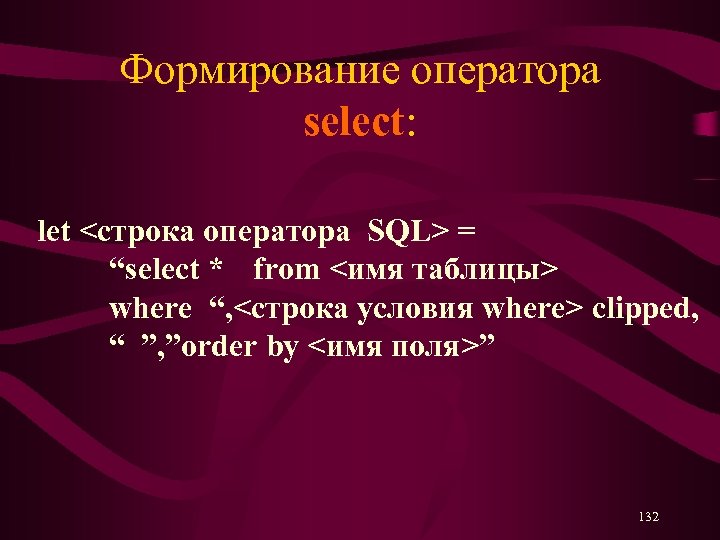 Формирование оператора select:

let <строка оператора SQL> =
“select * from <имя таблицы>
where “,<строка условия where> clipped,
“ ”,”order by <имя поля>”

132